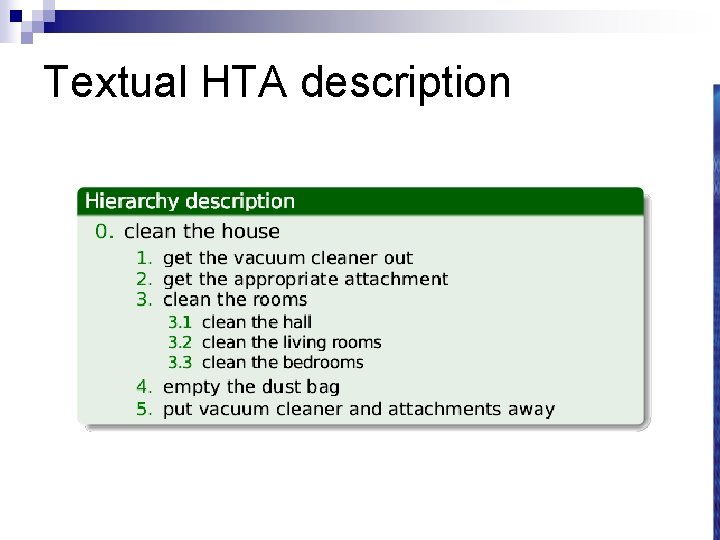 Textual HTA description

Hierarchy description

0. clean the house

1. get the vacuum cleaner out
2. get the appropriate attachment
3. clean the rooms

3.1 clean the hall
3.2 clean the living rooms
3.3 clean the bedrooms

4. empty the dust bag
5. put vacuum cleaner and attachments away